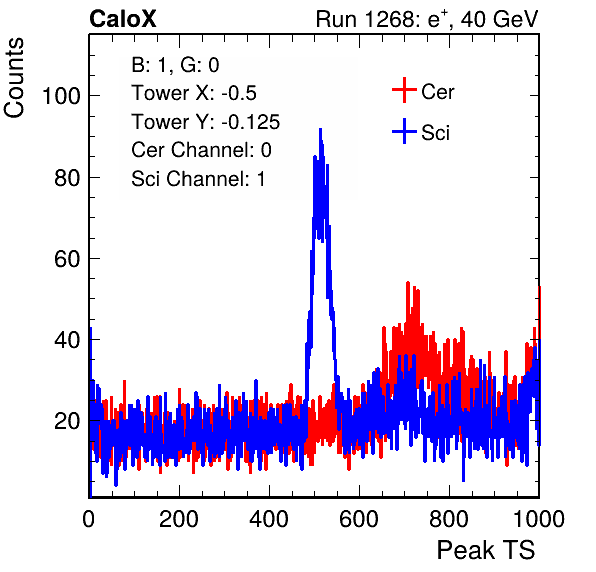 CaloX

Run 1268: $e^{+}$, 40 GeV

Counts

B: 1, G: 0
Tower X: -0.5
Tower Y: -0.125
Cer Channel: 0
Sci Channel: 1

Cer
Sci

100
80
60
40
20

0
200
400
600
800
1000

Peak TS